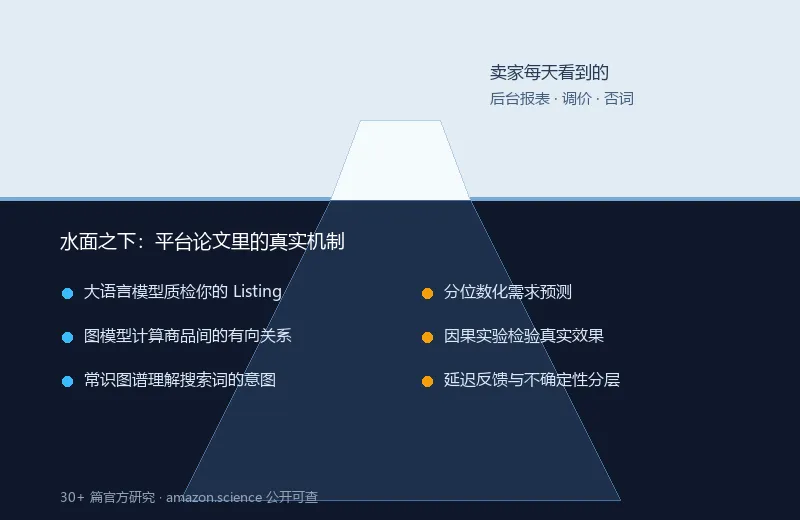 卖家每天看到的
后台报表 · 调价 · 否词

水面之下：平台论文里的真实机制

大语言模型质检你的 Listing
图模型计算商品间的有向关系
常识图谱理解搜索词的意图

分位数化需求预测
因果实验检验真实效果
延迟反馈与不确定性分层

30+ 篇官方研究 · amazon.science 公开可查